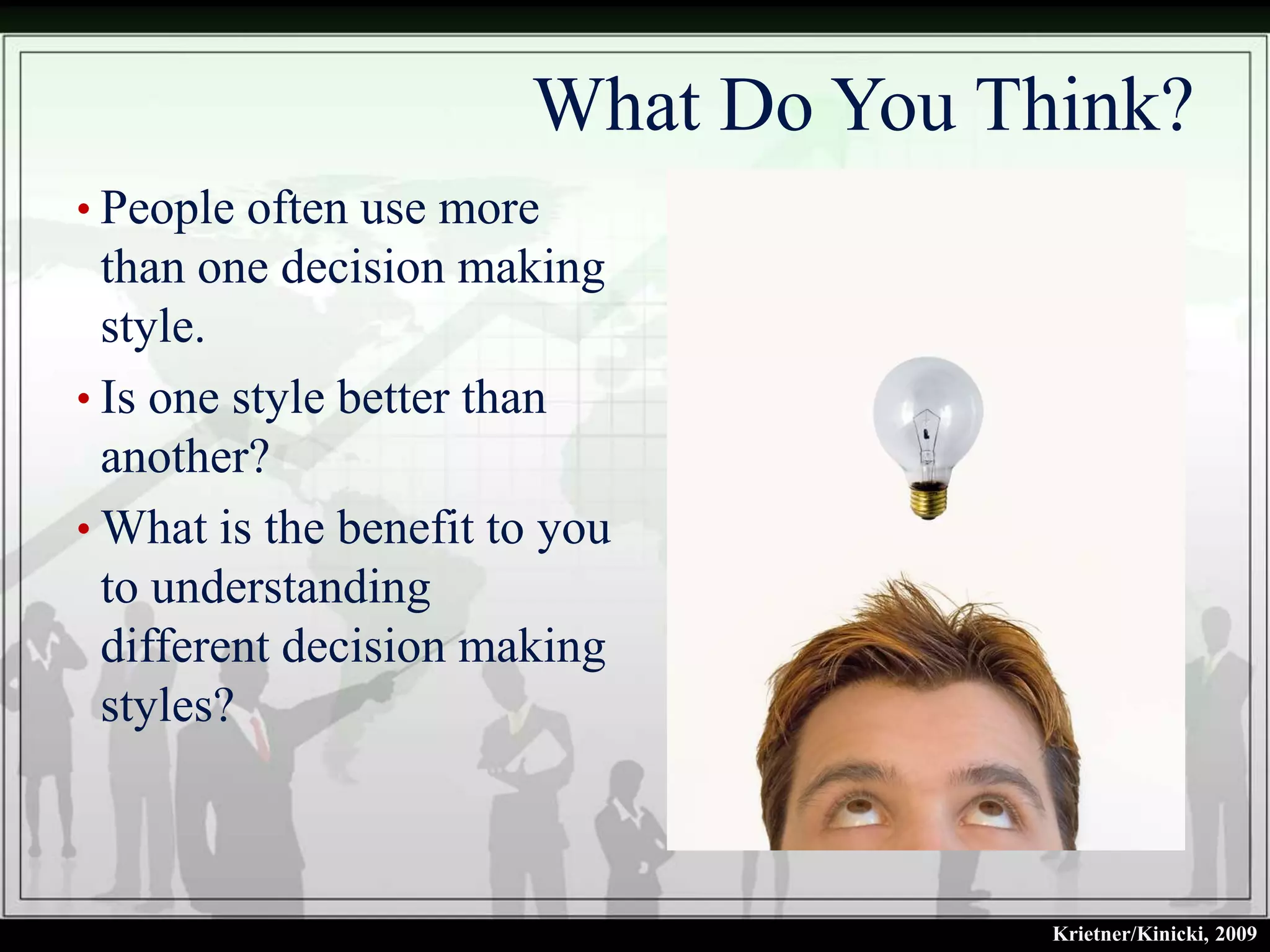 What Do You Think?

• People often use more than one decision making style.

• Is one style better than another?

• What is the benefit to you to understanding different decision making styles?

Krietner/Kinicki, 2009